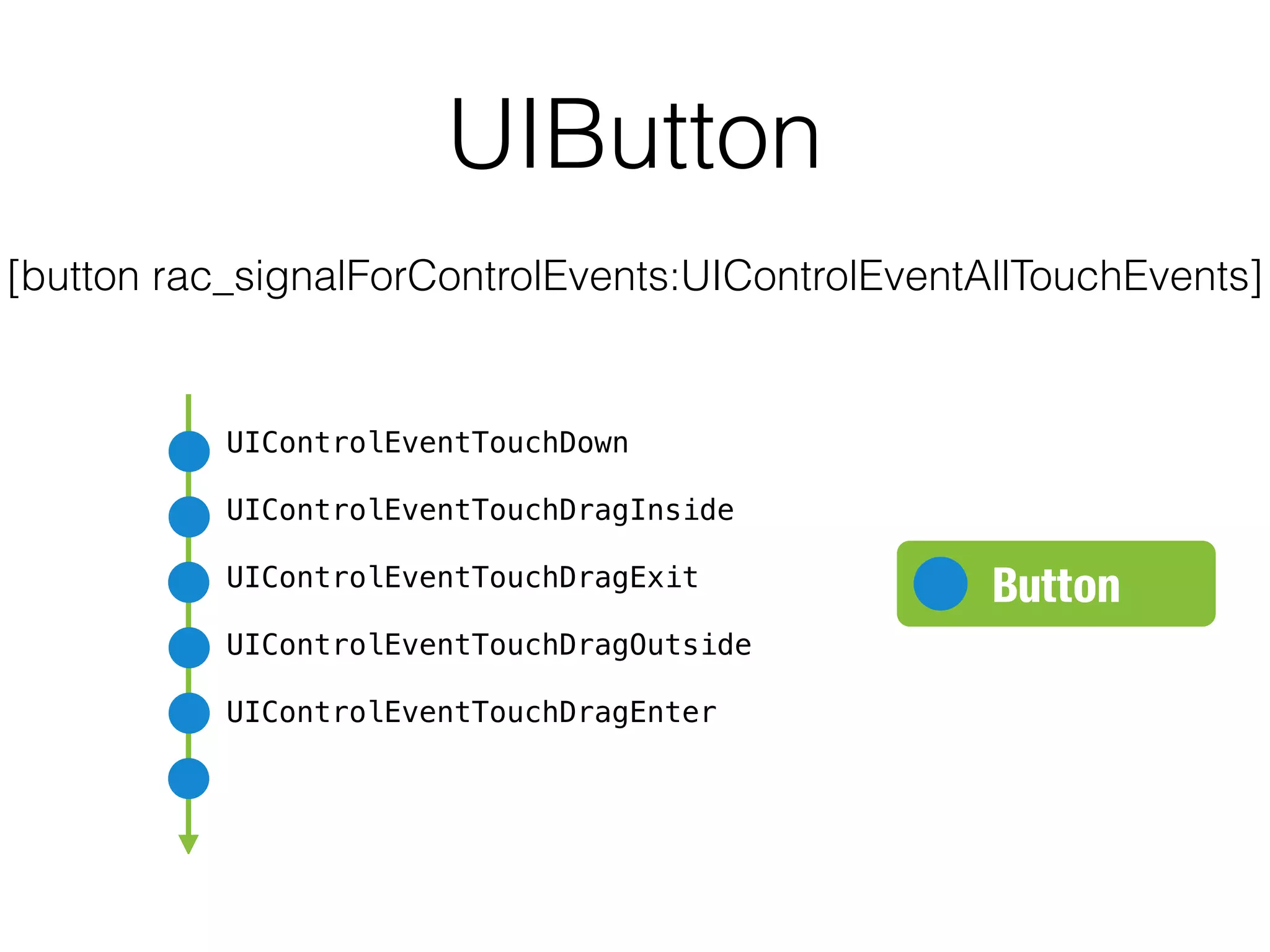 UIButton

[button rac_signalForControlEvents:UIControlEventAllTouchEvents]

UIControlEventTouchDown

UIControlEventTouchDragInside

UIControlEventTouchDragExit

UIControlEventTouchDragOutside

UIControlEventTouchDragEnter

Button